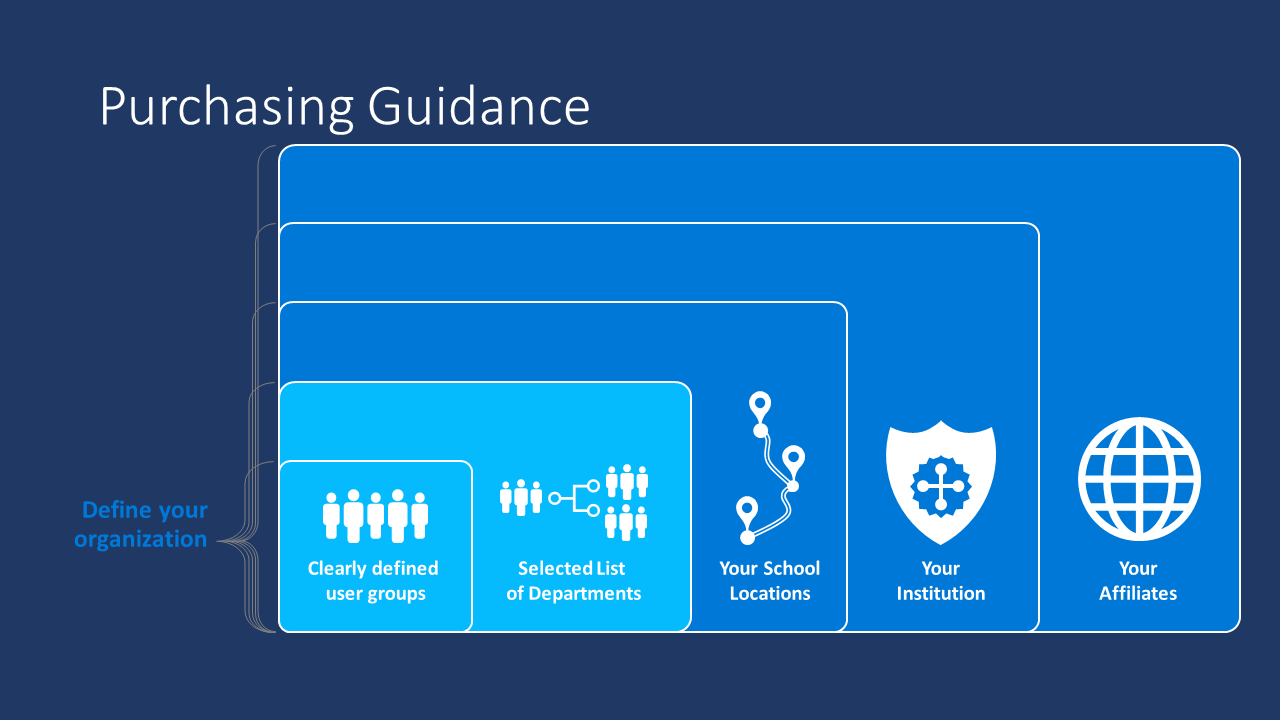 Purchasing Guidance

Define your organization

Clearly defined user groups

Selected List of Departments

Your School Locations

Your Institution

Your Affiliates